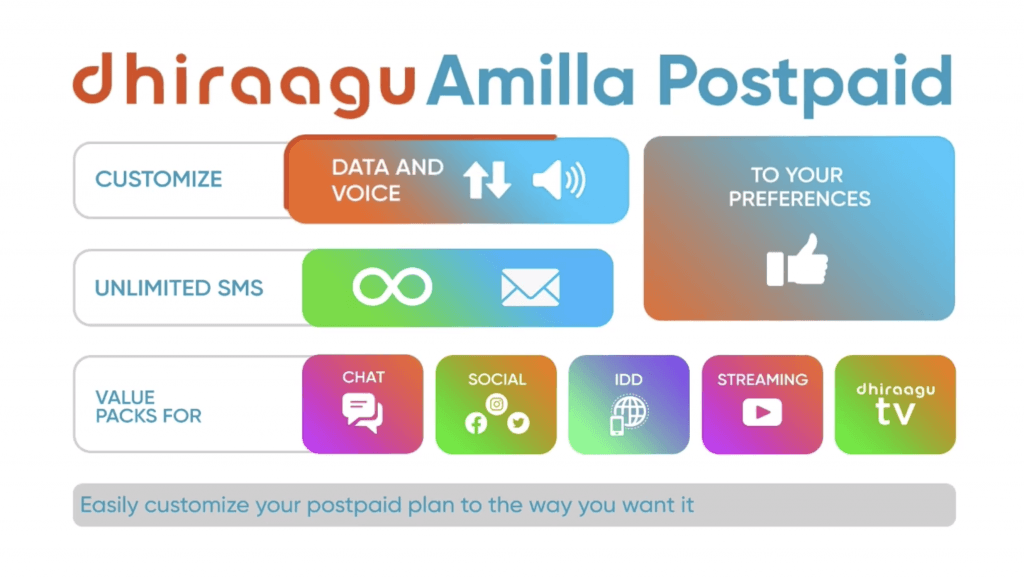 dhiraagu Amilla Postpaid

CUSTOMIZE

DATA AND VOICE

TO YOUR PREFERENCES

UNLIMITED SMS

VALUE PACKS FOR

CHAT

SOCIAL

IDD

STREAMING

dhiraagu tv

Easily customize your postpaid plan to the way you want it